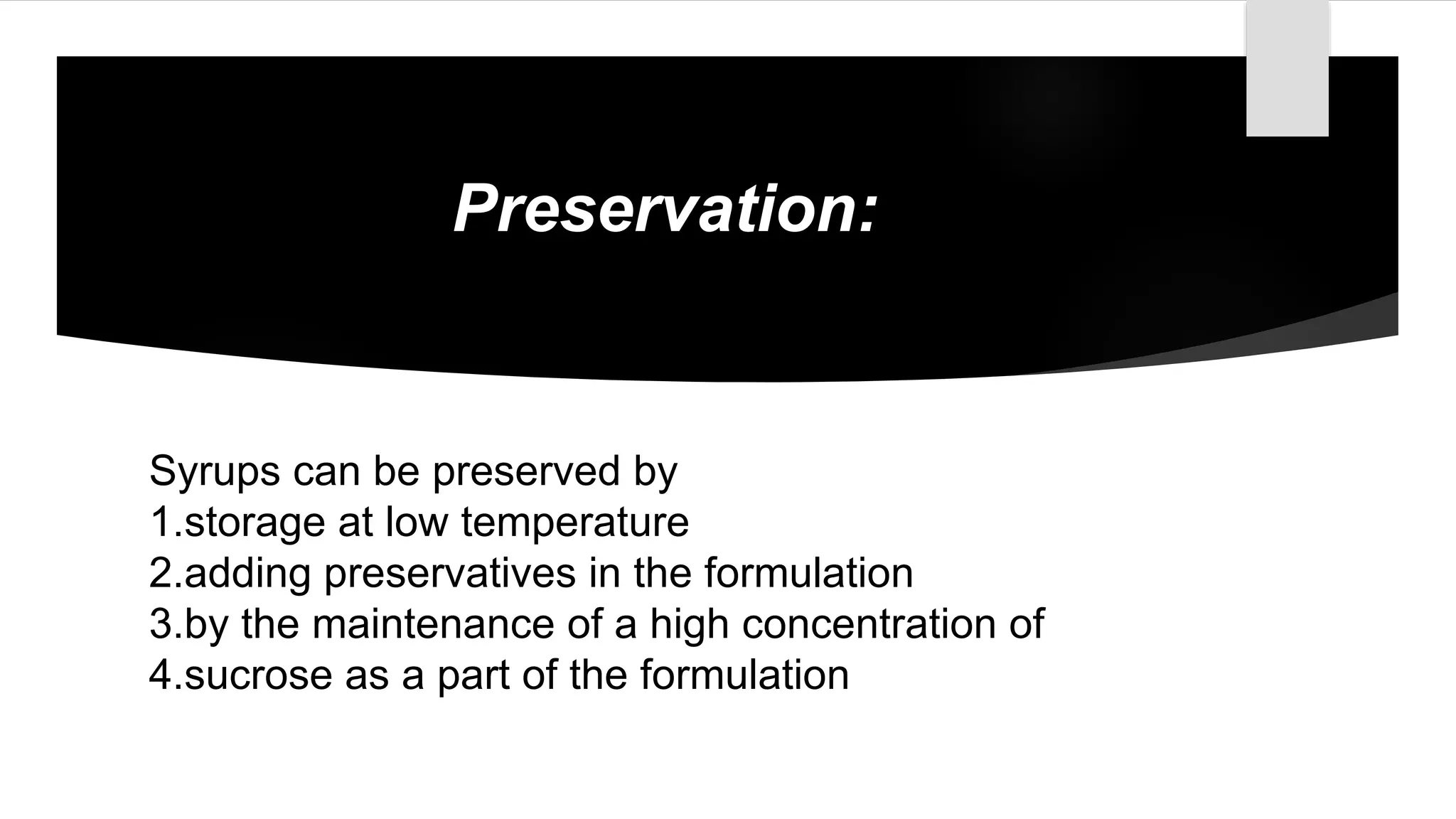 Preservation:

Syrups can be preserved by
1.storage at low temperature
2.adding preservatives in the formulation
3.by the maintenance of a high concentration of
4.sucrose as a part of the formulation